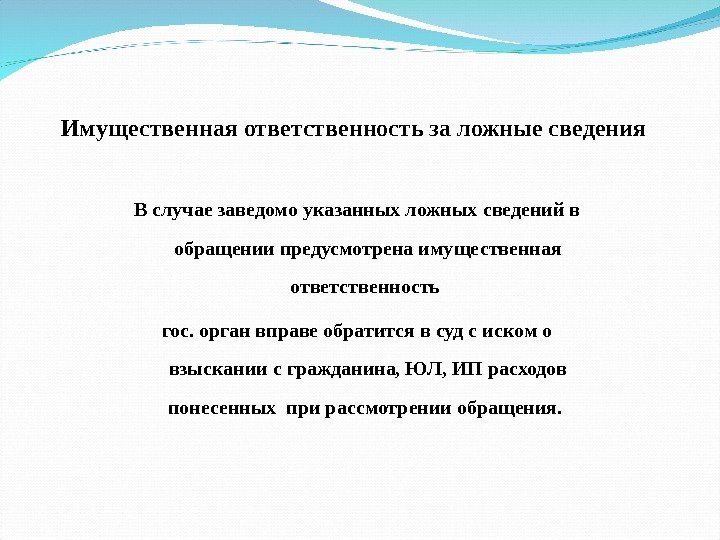 Имущественная ответственность за ложные сведения

В случае заведомо указанных ложных сведений в обращении предусмотрена имущественная ответственность

гос. орган вправе обратится в суд с иском о взыскании с гражданина, ЮЛ, ИП расходов понесенных при рассмотрении обращения.